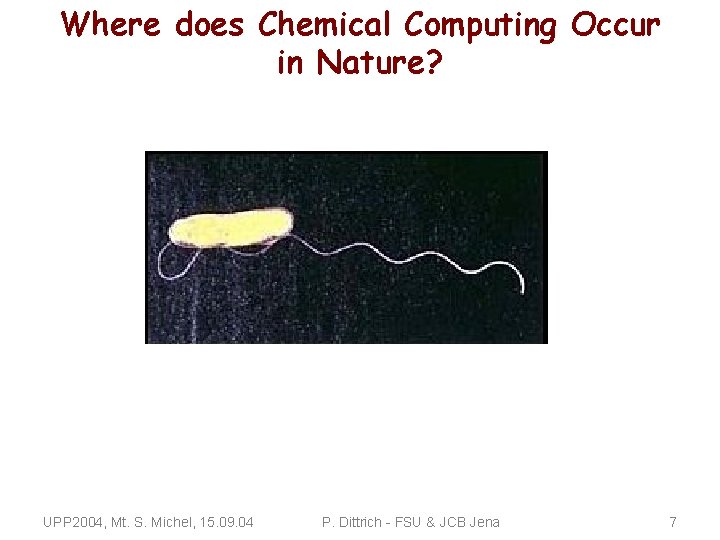 Where does Chemical Computing Occur in Nature?

UPP2004, Mt. S. Michel, 15.09.04 P. Dittrich - FSU & JCB Jena 7